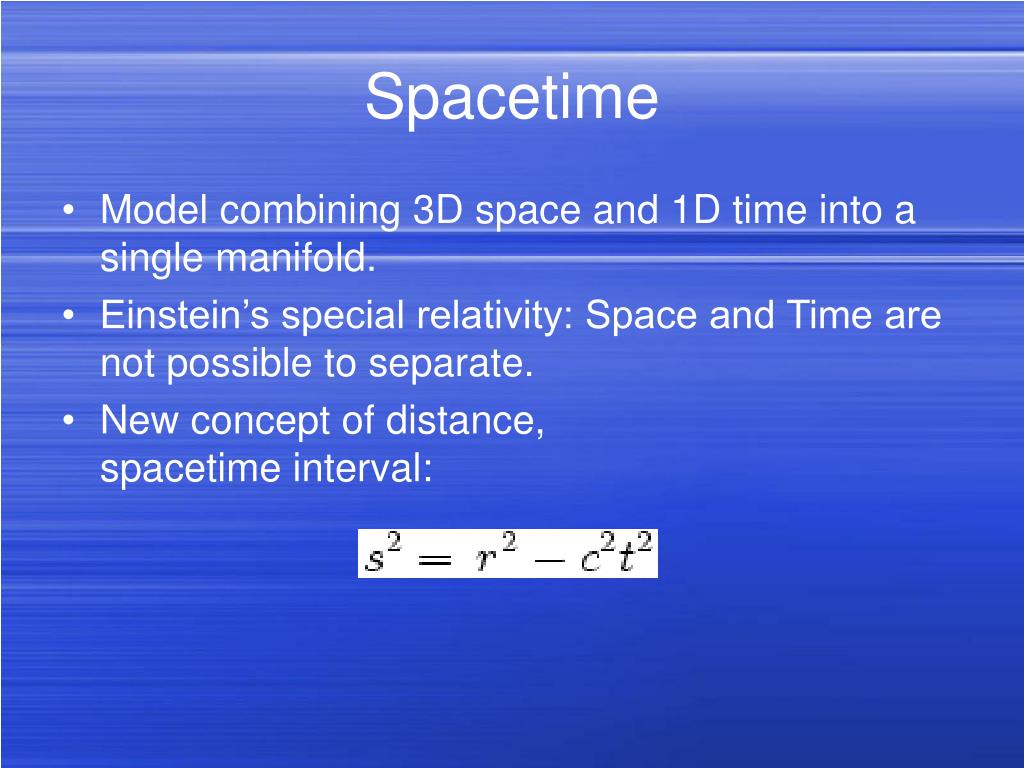 Spacetime

• Model combining 3D space and 1D time into a single manifold.
• Einstein’s special relativity: Space and Time are not possible to separate.
• New concept of distance, spacetime interval:

$s^2 = r^2 - c^2t^2$